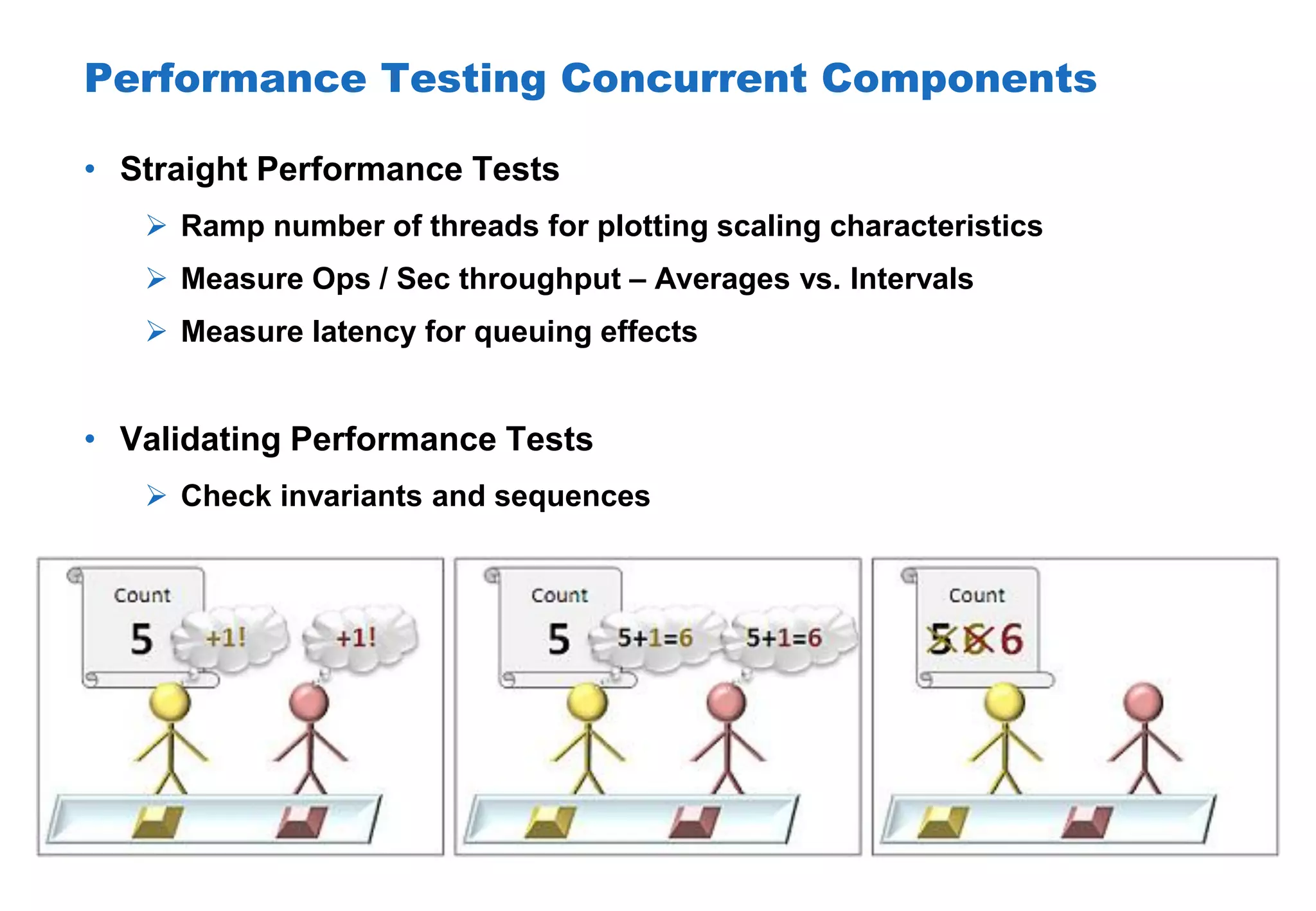 Performance Testing Concurrent Components

• Straight Performance Tests

➢ Ramp number of threads for plotting scaling characteristics

➢ Measure Ops / Sec throughput – Averages vs. Intervals

➢ Measure latency for queuing effects

• Validating Performance Tests

➢ Check invariants and sequences

Count
5
+1!
+1!

Count
5
5+1=6
5+1=6

Count
5 6 6